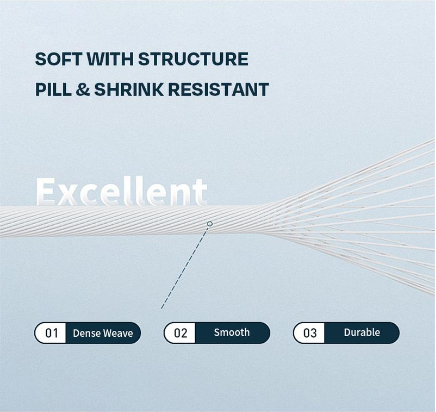 SOFT WITH STRUCTURE

PILL & SHRINK RESISTANT

Excellent

01 Dense Weave

02 Smooth

03 Durable